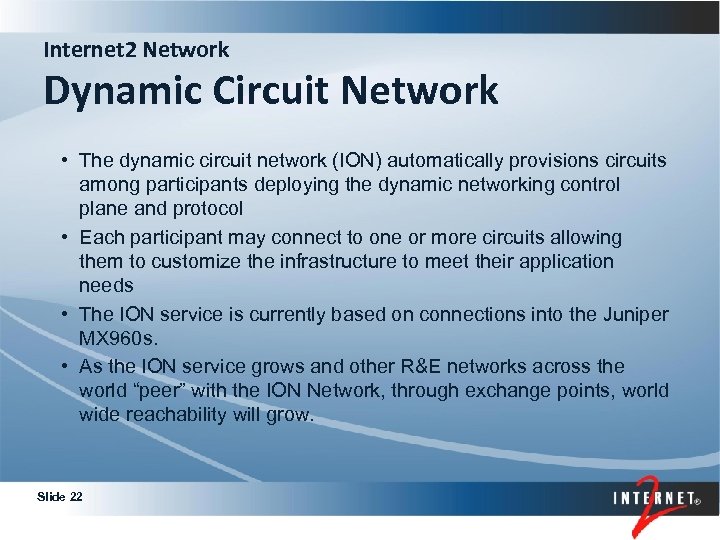 Internet2 Network
Dynamic Circuit Network

• The dynamic circuit network (ION) automatically provisions circuits among participants deploying the dynamic networking control plane and protocol

• Each participant may connect to one or more circuits allowing them to customize the infrastructure to meet their application needs

• The ION service is currently based on connections into the Juniper MX960s.

• As the ION service grows and other R&E networks across the world “peer” with the ION Network, through exchange points, world wide reachability will grow.

Slide 22

INTERNET® 2